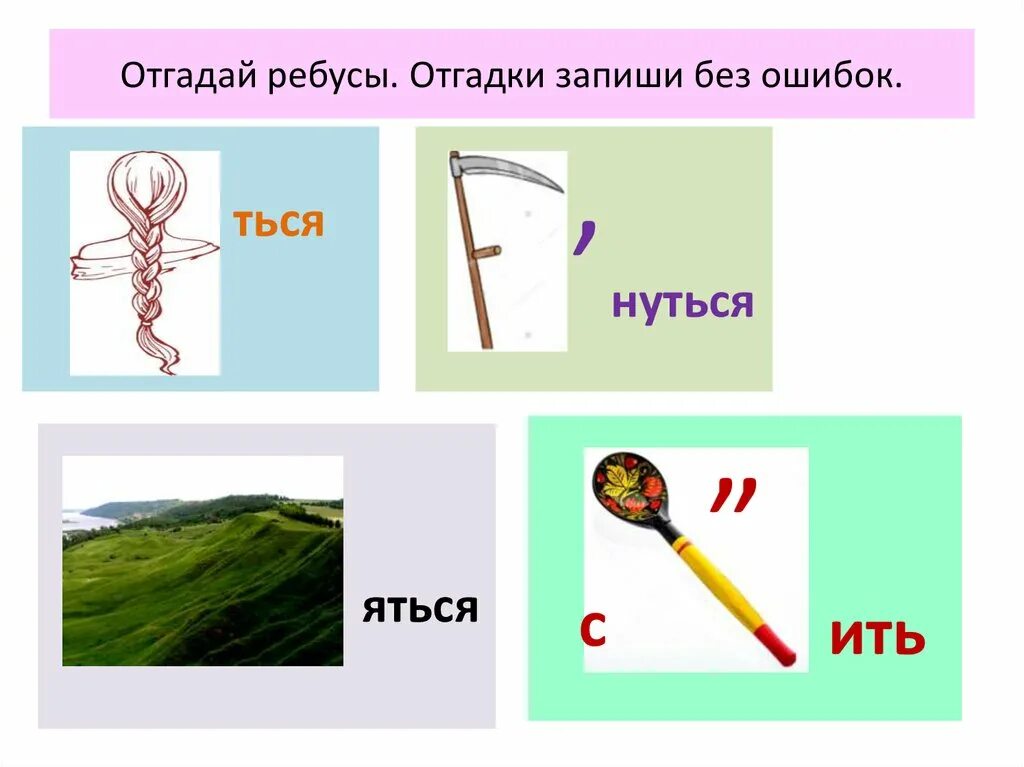 Отгадай ребусы. Отгадки запиши без ошибок.

ться

,

нуться

яться

,,

с

ить